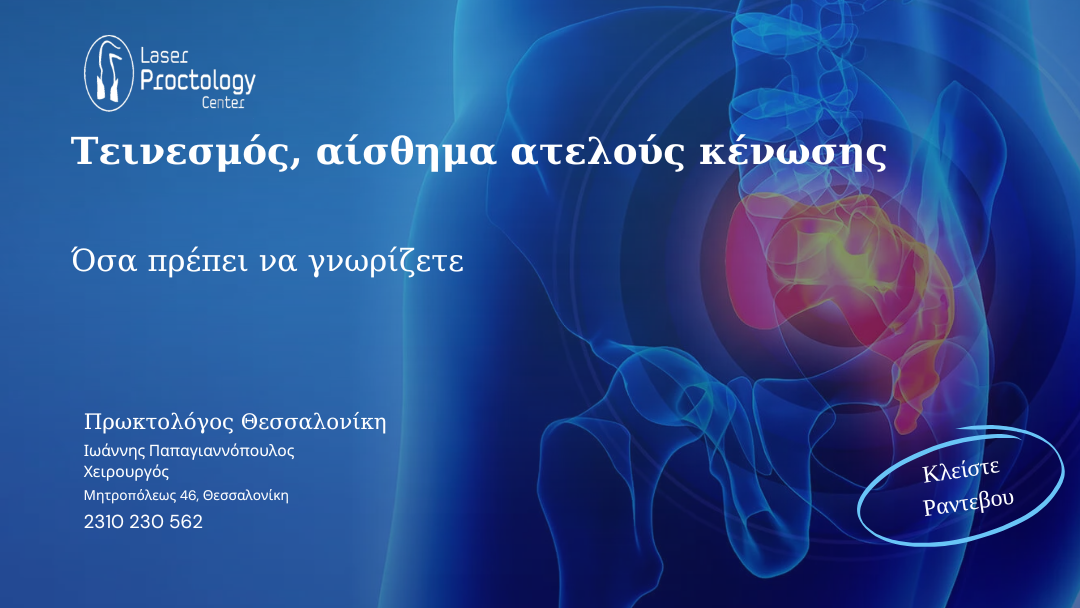 Laser
Proctology
Center

Τεινεσμός, αίσθημα ατελούς κένωσης

Όσα πρέπει να γνωρίζετε

Πρωκτολόγος Θεσσαλονίκη
Ιωάννης Παπαγιαννόπουλος
Χειρουργός
Μητροπόλεως 46, Θεσσαλονίκη
2310 230 562

Κλείστε Ραντεβου